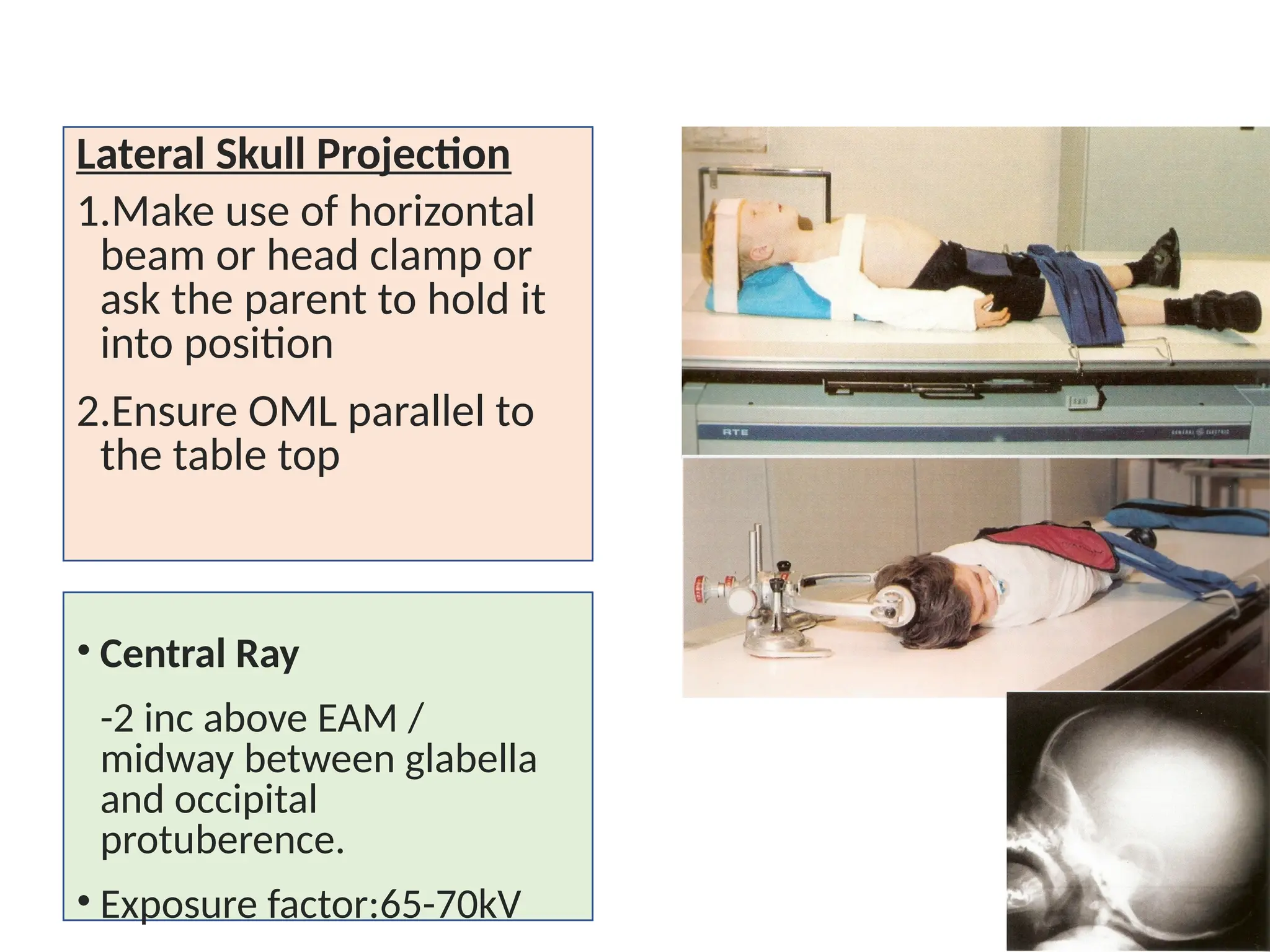 Lateral Skull Projection

1.Make use of horizontal beam or head clamp or ask the parent to hold it into position

2.Ensure OML parallel to the table top

• Central Ray

-2 inc above EAM / midway between glabella and occipital protuberence.

• Exposure factor:65-70kV

RTE

GENERAL ELECTRIC